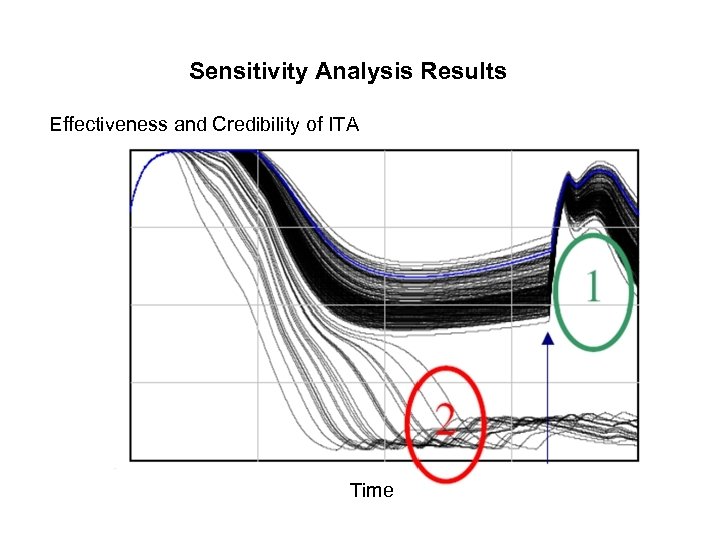 Sensitivity Analysis Results

Effectiveness and Credibility of ITA

1

2

Time